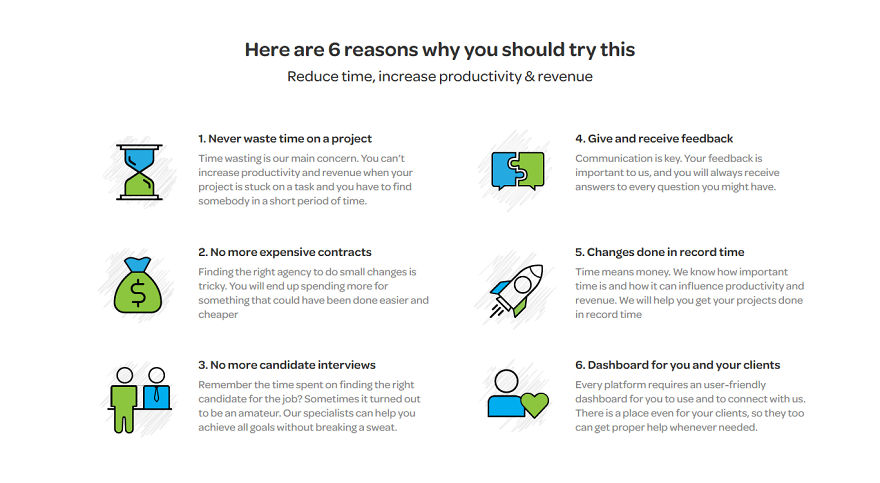 Here are 6 reasons why you should try this

Reduce time, increase productivity & revenue

1. Never waste time on a project

Time wasting is our main concern. You can't increase productivity and revenue when your project is stuck on a task and you have to find somebody in a short period of time.

2. No more expensive contracts

Finding the right agency to do small changes is tricky. You will end up spending more for something that could have been done easier and cheaper

3. No more candidate interviews

Remember the time spent on finding the right candidate for the job? Sometimes it turned out to be an amateur. Our specialists can help you achieve all goals without breaking a sweat.

4. Give and receive feedback

Communication is key. Your feedback is important to us, and you will always receive answers to every question you might have.

5. Changes done in record time

Time means money. We know how important time is and how it can influence productivity and revenue. We will help you get your projects done in record time

6. Dashboard for you and your clients

Every platform requires an user-friendly dashboard for you to use and to connect with us. There is a place even for your clients, so they too can get proper help whenever needed.